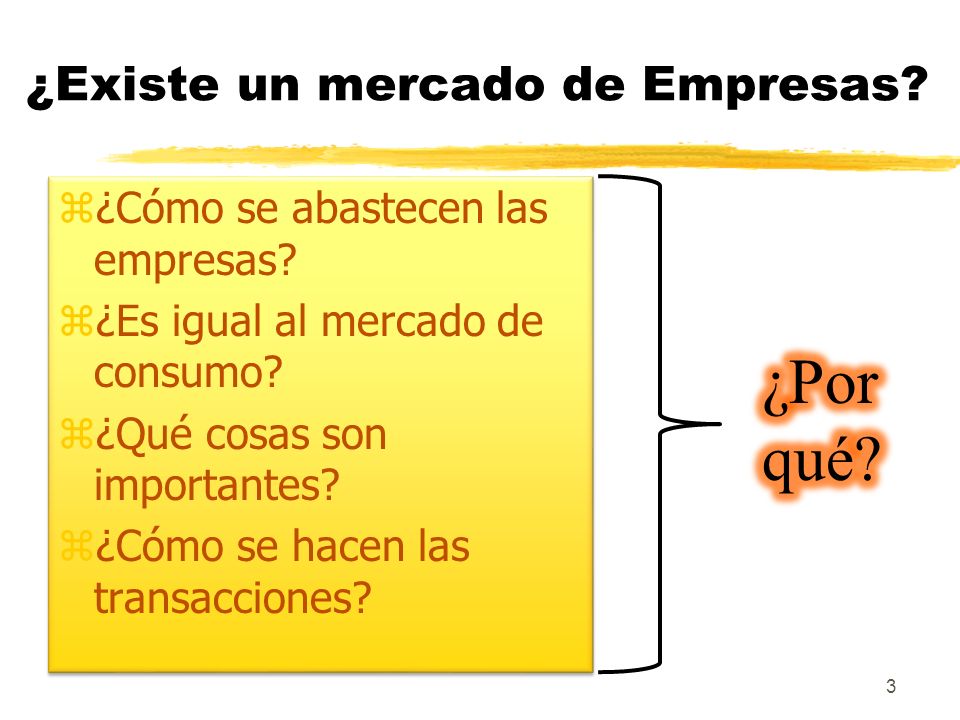 ¿Existe un mercado de Empresas?

⌘¿Cómo se abastecen las empresas?

⌘¿Es igual al mercado de consumo?

⌘¿Qué cosas son importantes?

⌘¿Cómo se hacen las transacciones?

¿Por qué?

3